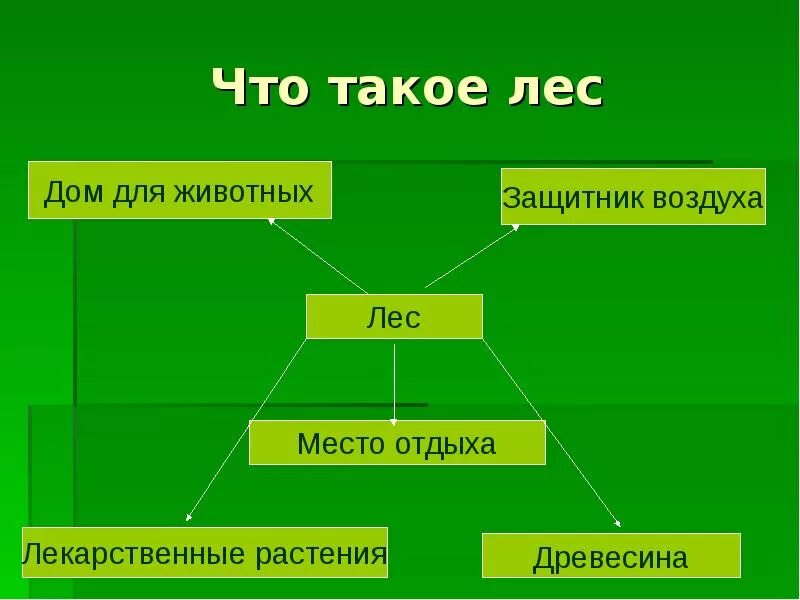 Что такое лес

Дом для животных

Защитник воздуха

Лес

Место отдыха

Лекарственные растения

Древесина